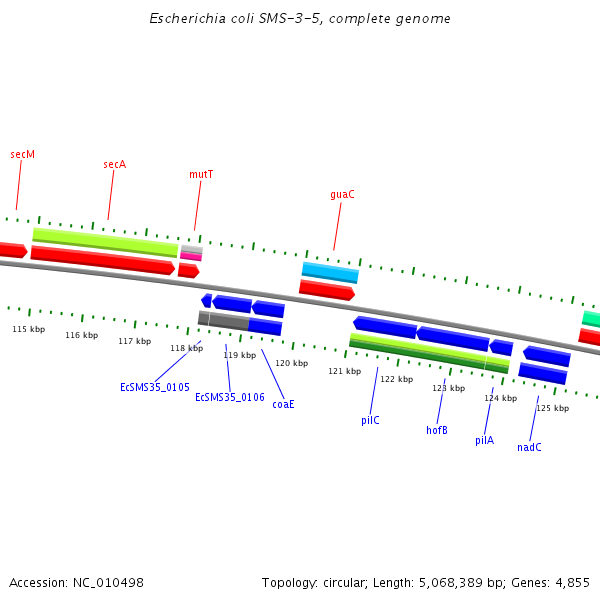 Escherichia coli SMS-3-5, complete genome

secM

secA

mutT

guaC

115 kbp

116 kbp

117 kbp

118 kbp

119 kbp

120 kbp

121 kbp

122 kbp

123 kbp

124 kbp

125 kbp

EcSMS35_0105

EcSMS35_0106

coaE

pilC

hofB

pilA

nadC

Accession: NC_010498

Topology: circular; Length: 5,068,389 bp; Genes: 4,855